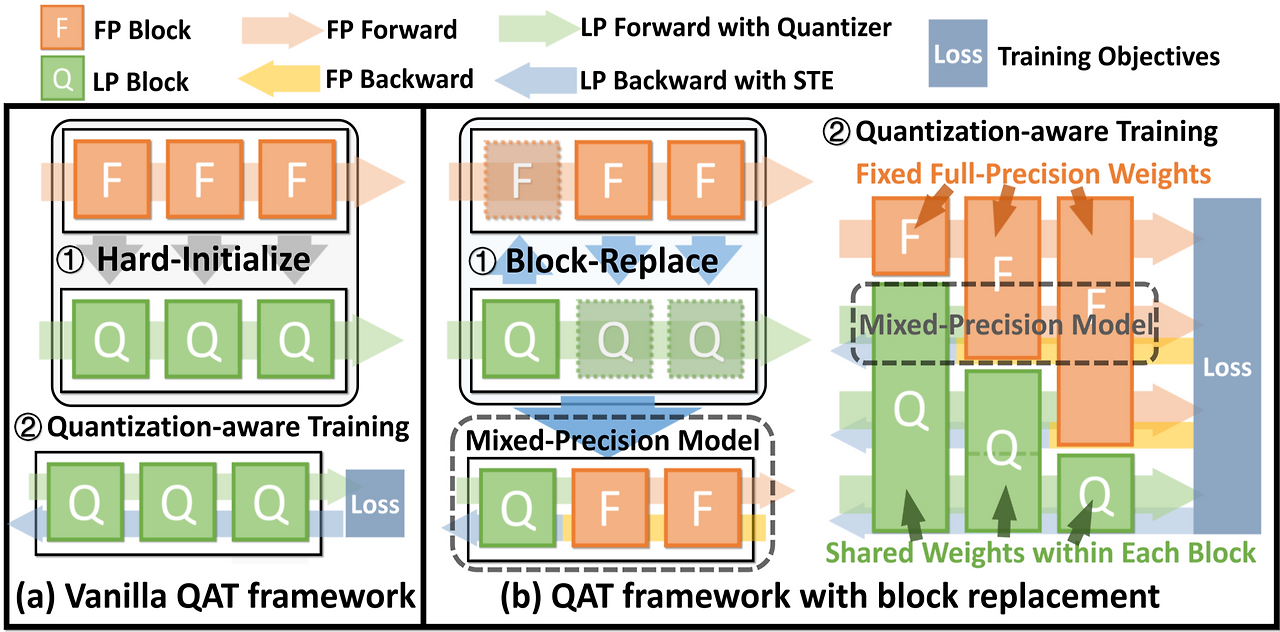 F FP Block
Q LP Block
FP Forward
FP Backward
LP Forward with Quantizer
LP Backward with STE
Loss Training Objectives

F F F
① Hard-Initialize
Q Q Q
② Quantization-aware Training
Q Q Q Loss
(a) Vanilla QAT framework

F F F
① Block-Replace
Q Q Q
Mixed-Precision Model
Q F F

② Quantization-aware Training
Fixed Full-Precision Weights
F F F
Mixed-Precision Model
Q Q Q
Loss
Shared Weights within Each Block
(b) QAT framework with block replacement